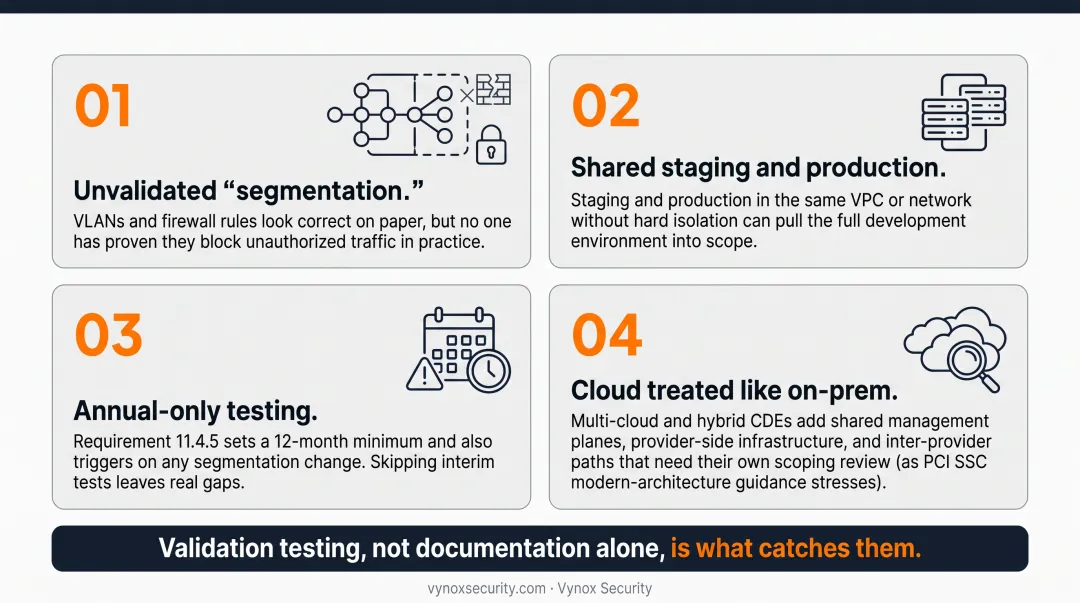 01

Unvalidated “segmentation.”

VLANs and firewall rules look correct on paper, but no one has proven they block unauthorized traffic in practice.

02

Shared staging and production.

Staging and production in the same VPC or network without hard isolation can pull the full development environment into scope.

03

Annual-only testing.

Requirement 11.4.5 sets a 12-month minimum and also triggers on any segmentation change. Skipping interim tests leaves real gaps.

04

Cloud treated like on-prem.

Multi-cloud and hybrid CDEs add shared management planes, provider-side infrastructure, and inter-provider paths that need their own scoping review (as PCI SSC modern-architecture guidance stresses).

Validation testing, not documentation alone, is what catches them.

vynoxsecurity.com · Vynox Security